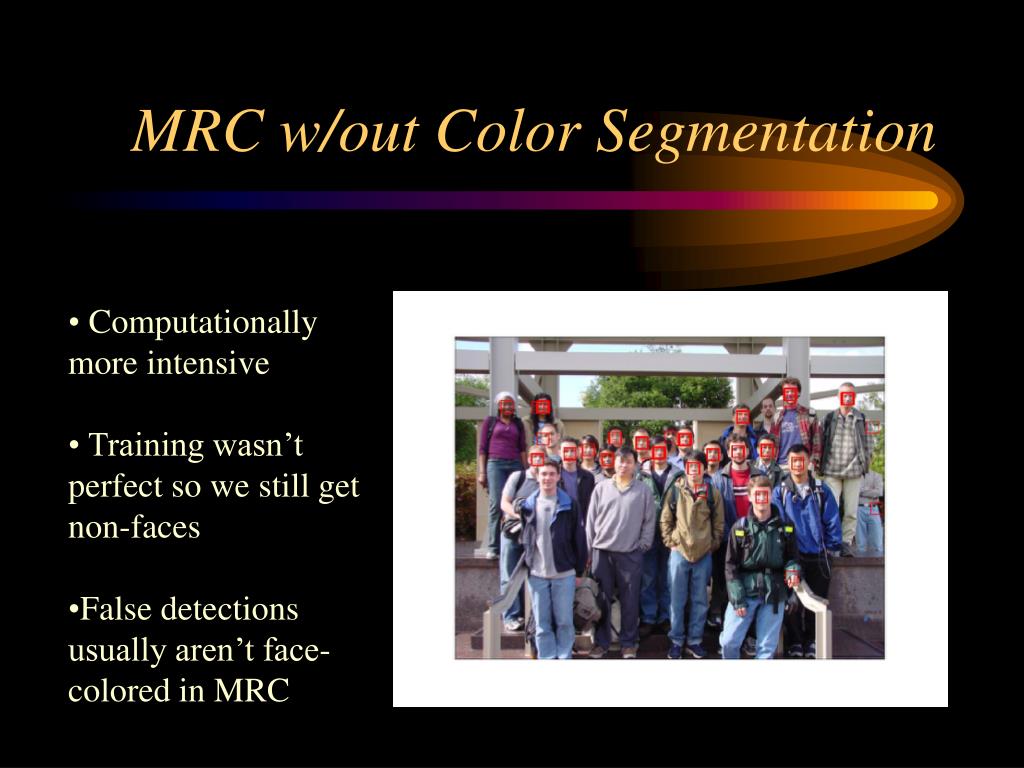 MRC w/out Color Segmentation

• Computationally more intensive

• Training wasn’t perfect so we still get non-faces

•False detections usually aren’t face-colored in MRC